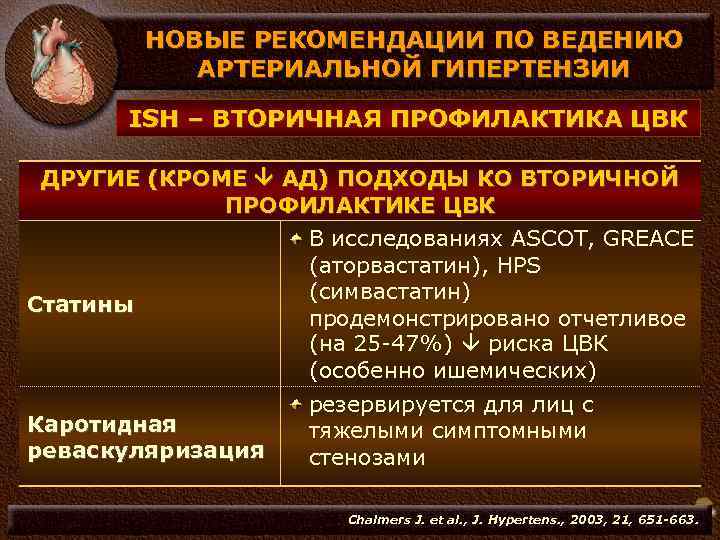 НОВЫЕ РЕКОМЕНДАЦИИ ПО ВЕДЕНИЮ АРТЕРИАЛЬНОЙ ГИПЕРТЕНЗИИ

ISH – ВТОРИЧНАЯ ПРОФИЛАКТИКА ЦВК

| ДРУГИЕ (КРОМЕ ↓ АД) ПОДХОДЫ КО ВТОРИЧНОЙ ПРОФИЛАКТИКЕ ЦВК | |
|---|---|
| Статины | В исследованиях ASCOT, GREACE (аторвастатин), HPS (симвастатин) продемонстрировано отчетливое (на 25-47%) ↓ риска ЦВК (особенно ишемических) |
| Каротидная реваскуляризация | резервируется для лиц с тяжелыми симптомными стенозами |

Chalmers J. et al., J. Hypertens., 2003, 21, 651-663.